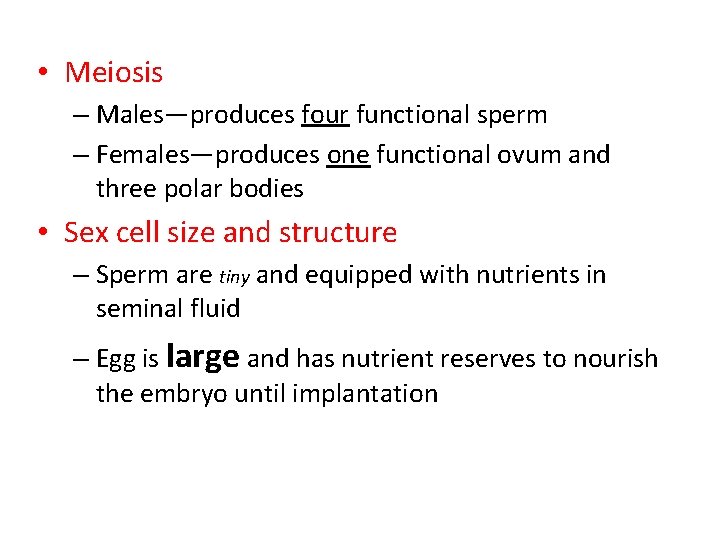 • Meiosis

– Males—produces four functional sperm

– Females—produces one functional ovum and three polar bodies

• Sex cell size and structure

– Sperm are tiny and equipped with nutrients in seminal fluid

– Egg is large and has nutrient reserves to nourish the embryo until implantation